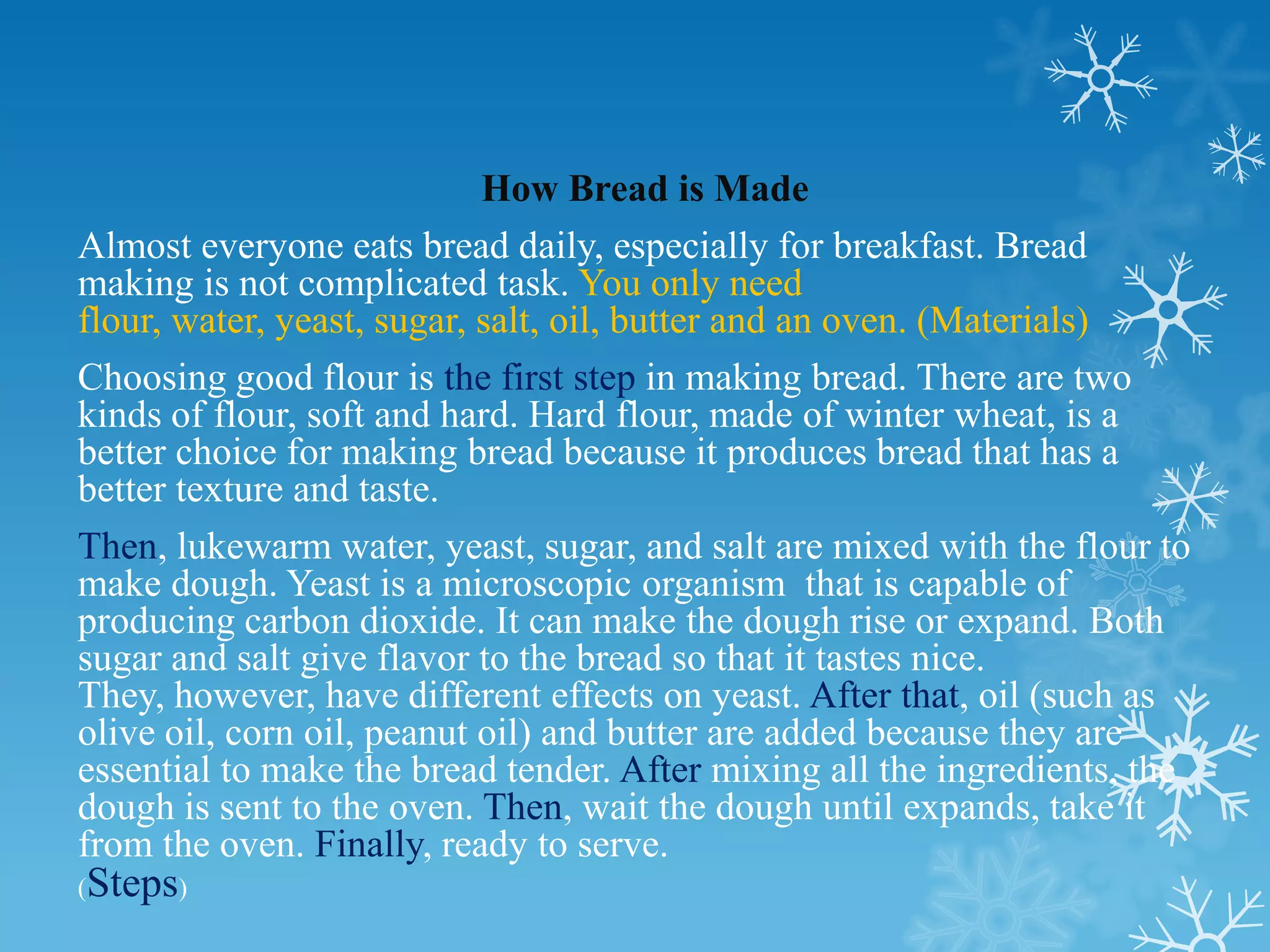 How Bread is Made

Almost everyone eats bread daily, especially for breakfast. Bread making is not complicated task. You only need flour, water, yeast, sugar, salt, oil, butter and an oven. (Materials)

Choosing good flour is the first step in making bread. There are two kinds of flour, soft and hard. Hard flour, made of winter wheat, is a better choice for making bread because it produces bread that has a better texture and taste.

Then, lukewarm water, yeast, sugar, and salt are mixed with the flour to make dough. Yeast is a microscopic organism that is capable of producing carbon dioxide. It can make the dough rise or expand. Both sugar and salt give flavor to the bread so that it tastes nice.
They, however, have different effects on yeast. After that, oil (such as olive oil, corn oil, peanut oil) and butter are added because they are essential to make the bread tender. After mixing all the ingredients, the dough is sent to the oven. Then, wait the dough until expands, take it from the oven. Finally, ready to serve.
(Steps)